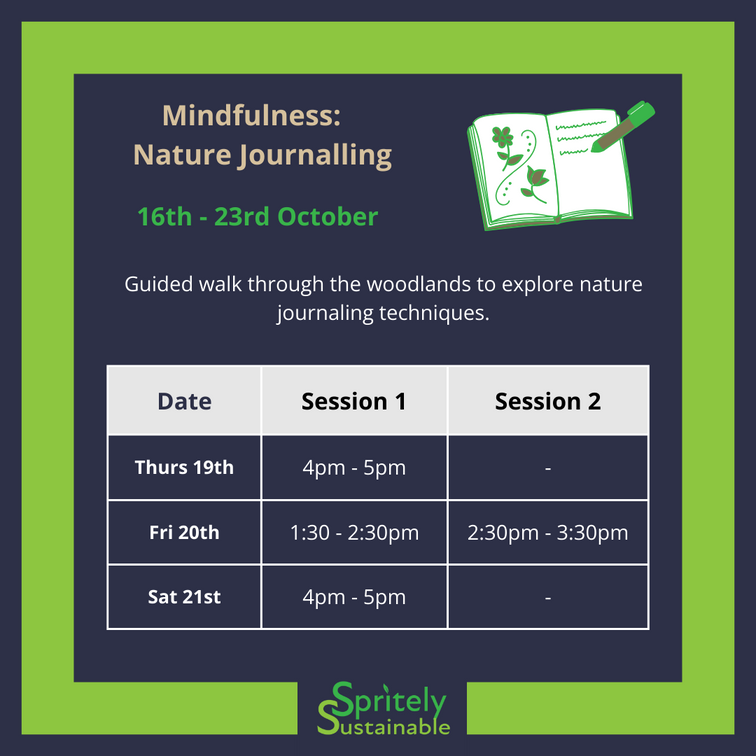 Mindfulness:
Nature Journalling

16th - 23rd October

Guided walk through the woodlands to explore nature journaling techniques.

| Date | Session 1 | Session 2 |
|---|---|---|
| Thurs 19th | 4pm - 5pm | - |
| Fri 20th | 1:30 - 2:30pm | 2:30pm - 3:30pm |
| Sat 21st | 4pm - 5pm | - |

Spritely
Sustainable